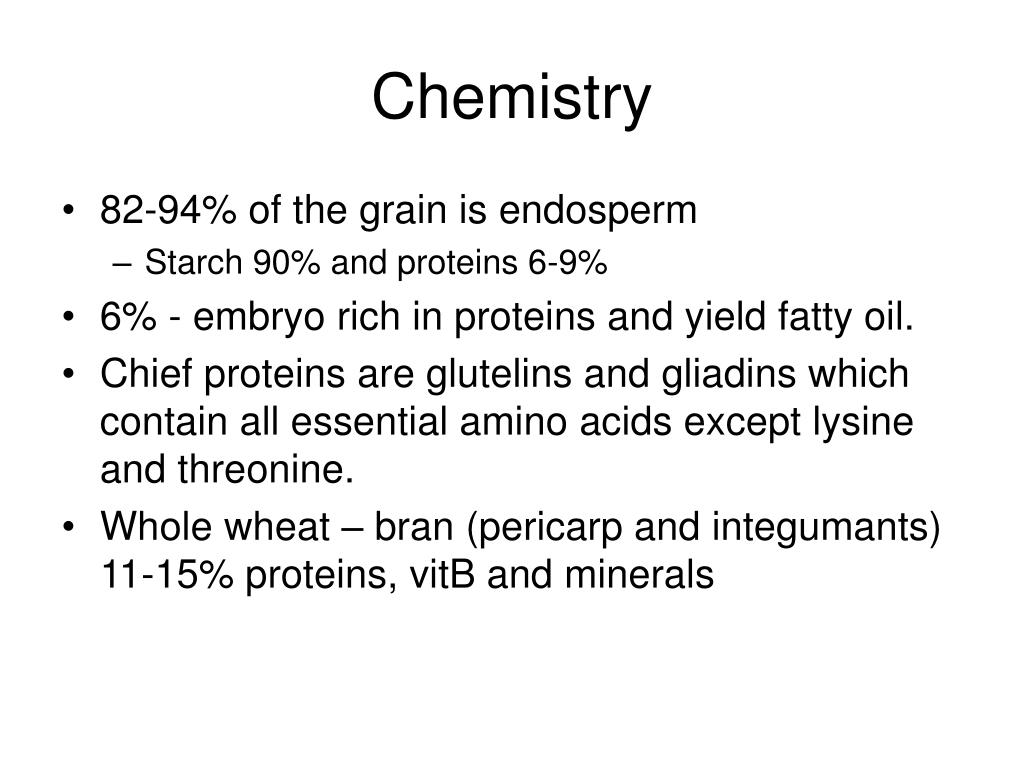 Chemistry

• 82-94% of the grain is endosperm
– Starch 90% and proteins 6-9%
• 6% - embryo rich in proteins and yield fatty oil.
• Chief proteins are glutelins and gliadins which contain all essential amino acids except lysine and threonine.
• Whole wheat – bran (pericarp and integumants) 11-15% proteins, vitB and minerals